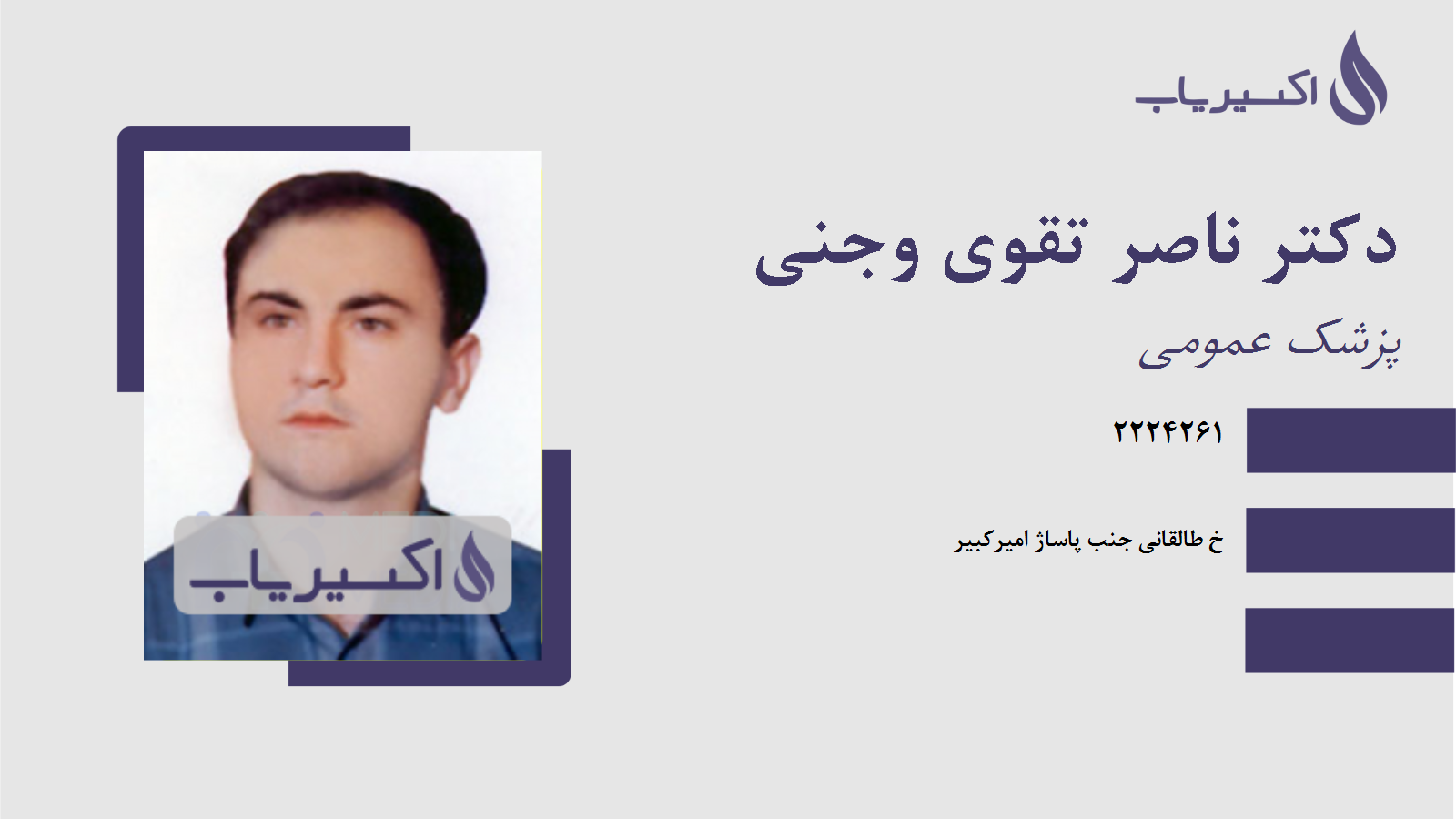 اکسیریاب

دکتر ناصر تقوی وجنی

پزشک عمومی

۲۲۲۴۲۶۱

خ طالقانی جنب پاساژ امیرکبیر

اکسیریاب